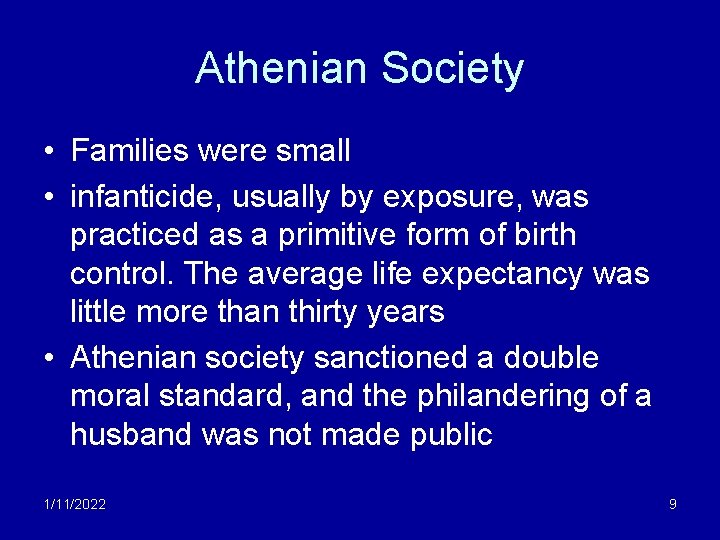 Athenian Society

• Families were small
• infanticide, usually by exposure, was practiced as a primitive form of birth control. The average life expectancy was little more than thirty years
• Athenian society sanctioned a double moral standard, and the philandering of a husband was not made public

1/11/2022

9